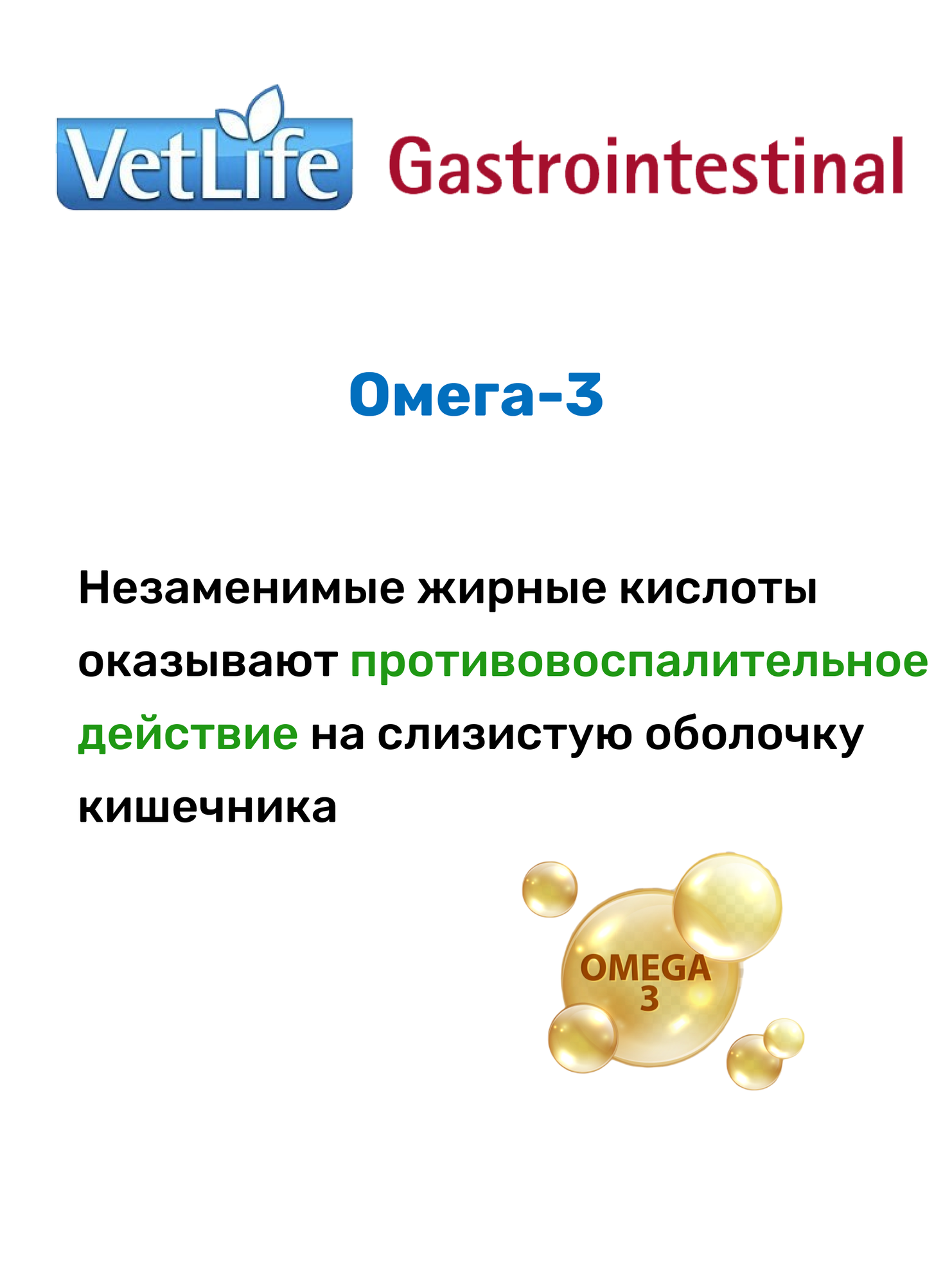 VetLife Gastrointestinal

Омега-3

Незаменимые жирные кислоты оказывают противовоспалительное действие на слизистую оболочку кишечника

OMEGA 3